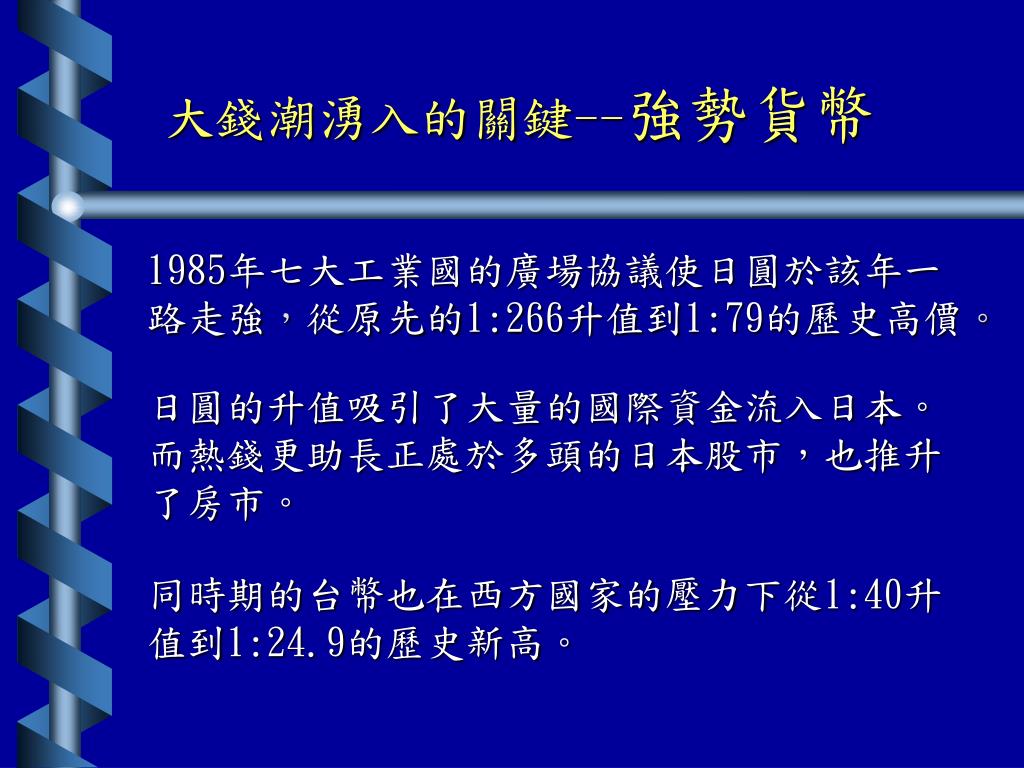 大錢潮湧入的關鍵--強勢貨幣

1985年七大工業國的廣場協議使日圓於該年一路走強，從原先的1:266升值到1:79的歷史高價。

日圓的升值吸引了大量的國際資金流入日本。而熱錢更助長正處於多頭的日本股市，也推升了房市。

同時期的台幣也在西方國家的壓力下從1:40升值到1:24.9的歷史新高。